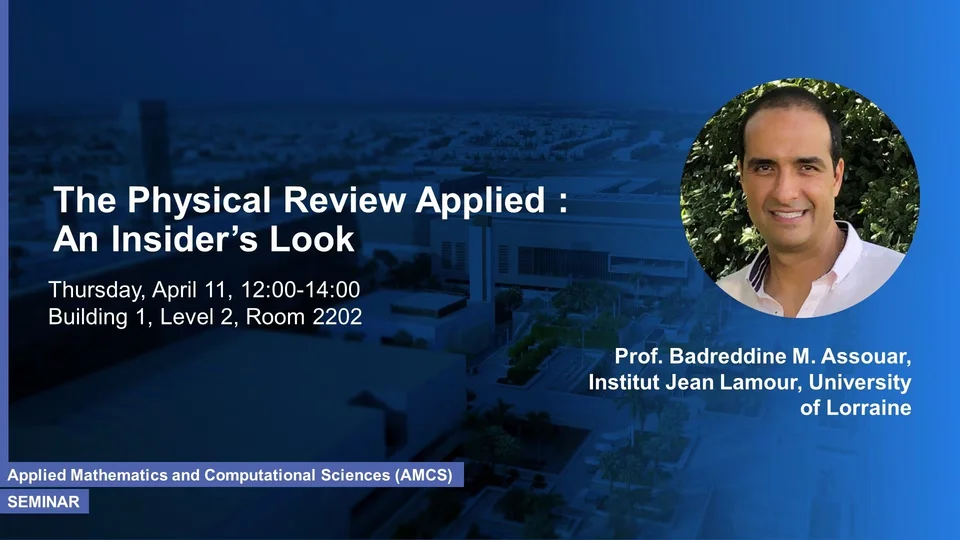 The Physical Review Applied : An Insider's Look

Thursday, April 11, 12:00-14:00
Building 1, Level 2, Room 2202

Prof. Badreddine M. Assouar, Institut Jean Lamour, University of Lorraine

Applied Mathematics and Computational Sciences (AMCS)
SEMINAR